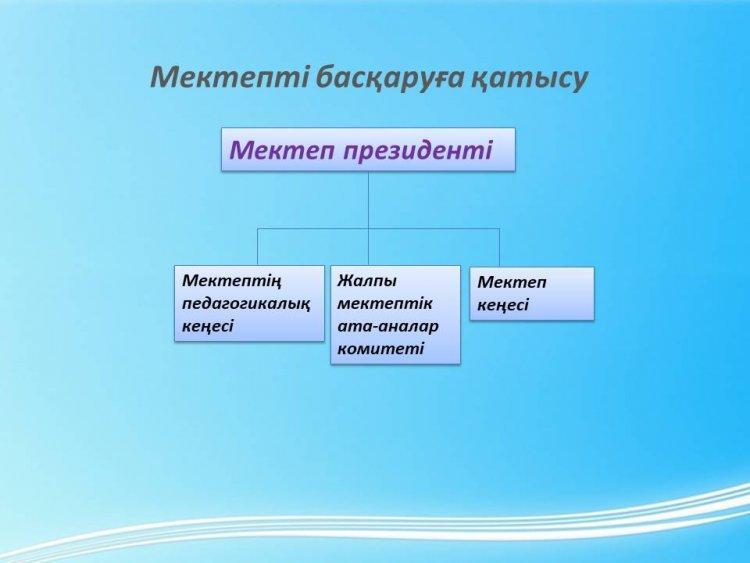 Мектепті басқаруға қатысу

Мектеп президенті

Мектептің педагогикалық кеңесі

Жалпы мектептік ата-аналар комитеті

Мектеп кеңесі